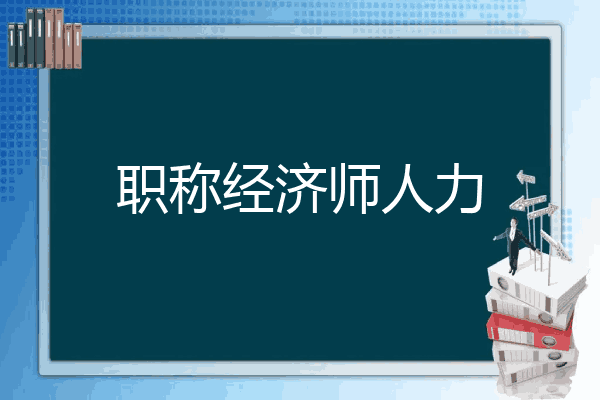 职称经济师人力